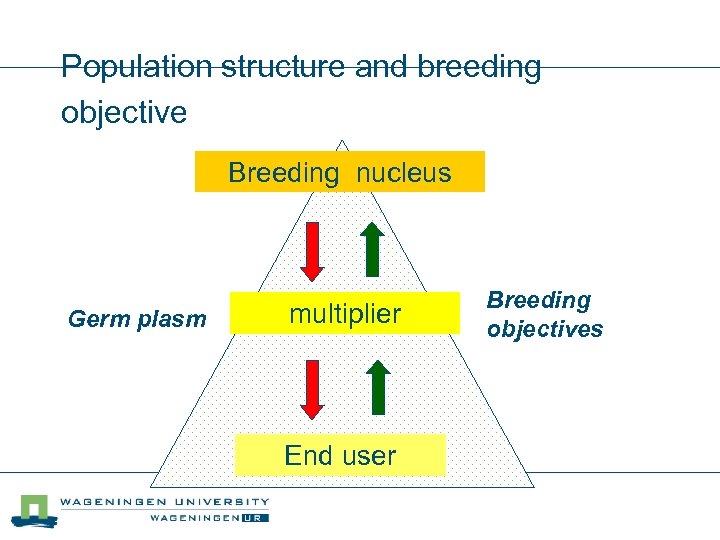 Population structure and breeding objective

Breeding nucleus

Germ plasm

multiplier

Breeding objectives

End user

WAGENINGEN UNIVERSITY
WAGENINGEN UR